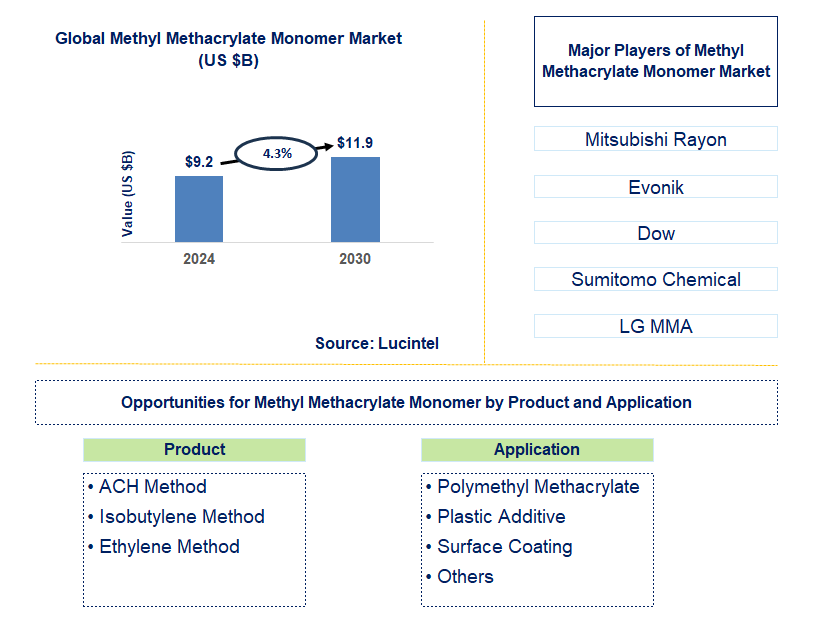 Global Methyl Methacrylate Monomer Market
(US $B)

Value (US $B)

$9.2

4.3%

$11.9

2024

2030

Source: Lucintel

Major Players of Methyl Methacrylate Monomer Market

Mitsubishi Rayon

Evonik

Dow

Sumitomo Chemical

LG MMA

Opportunities for Methyl Methacrylate Monomer by Product and Application

Product

• ACH Method
• Isobutylene Method
• Ethylene Method

Application

• Polymethyl Methacrylate
• Plastic Additive
• Surface Coating
• Others